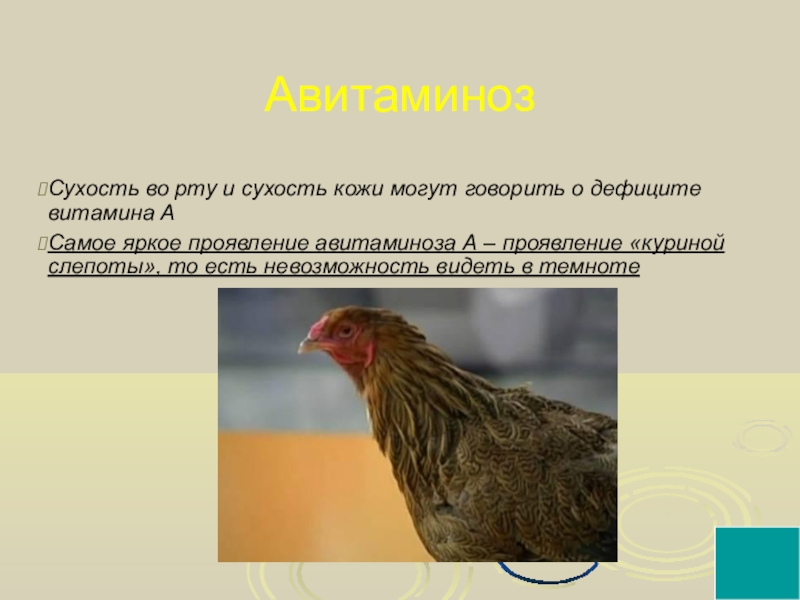 Авитаминоз

Сухость во рту и сухость кожи могут говорить о дефиците витамина А

Самое яркое проявление авитаминоза А – проявление «куриной слепоты», то есть невозможность видеть в темноте